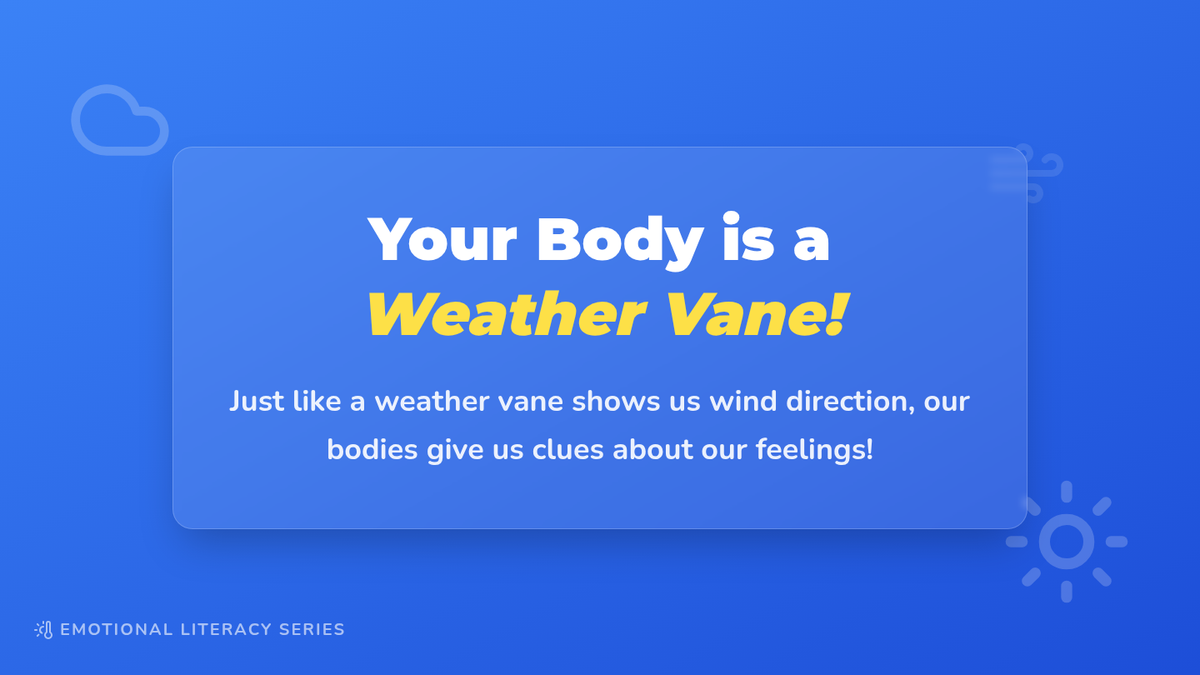 Your Body is a
Weather Vane!

Just like a weather vane shows us wind direction, our bodies give us clues about our feelings!

EMOTIONAL LITERACY SERIES